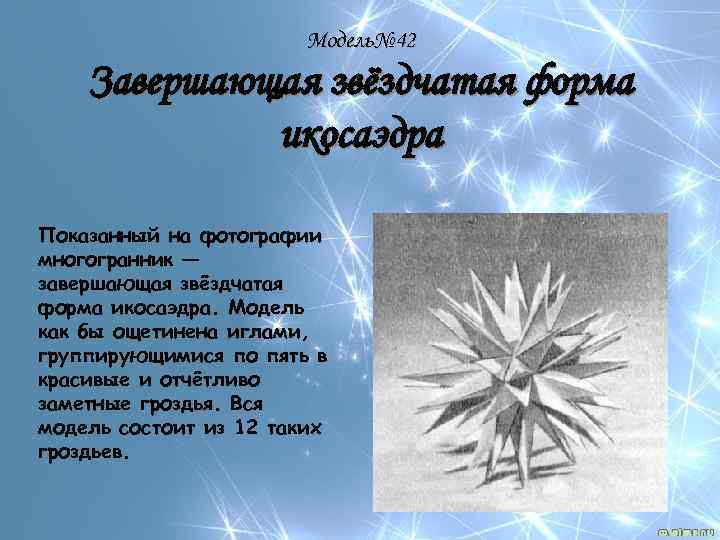 Модель№42

Завершающая звёздчатая форма икосаэдра

Показанный на фотографии многогранник — завершающая звёздчатая форма икосаэдра. Модель как бы ощетинена иглами, группирующимися по пять в красивые и отчётливо заметные гроздья. Вся модель состоит из 12 таких гроздьев.